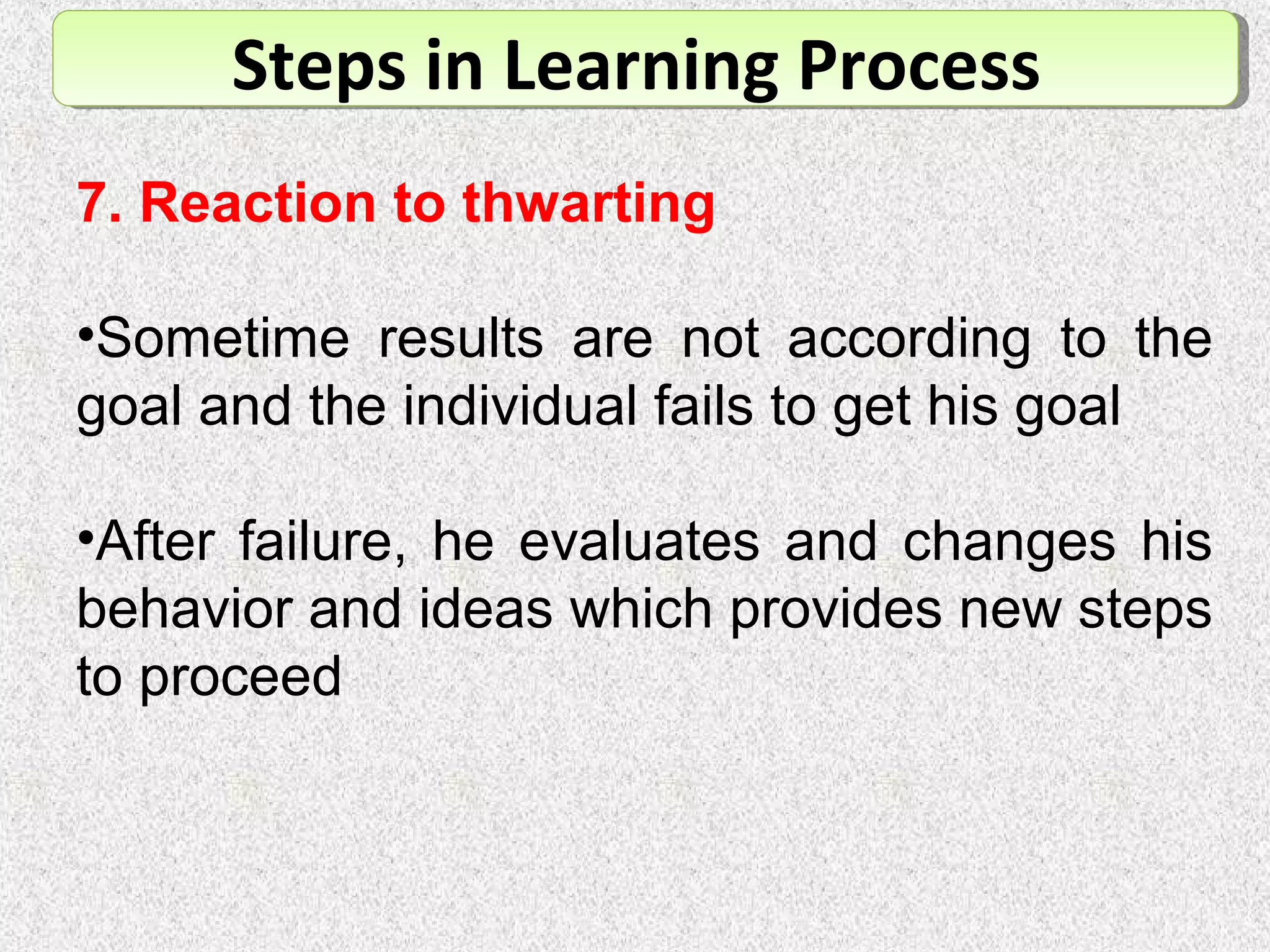 Steps in Learning Process

7. Reaction to thwarting

•Sometime results are not according to the goal and the individual fails to get his goal

•After failure, he evaluates and changes his behavior and ideas which provides new steps to proceed